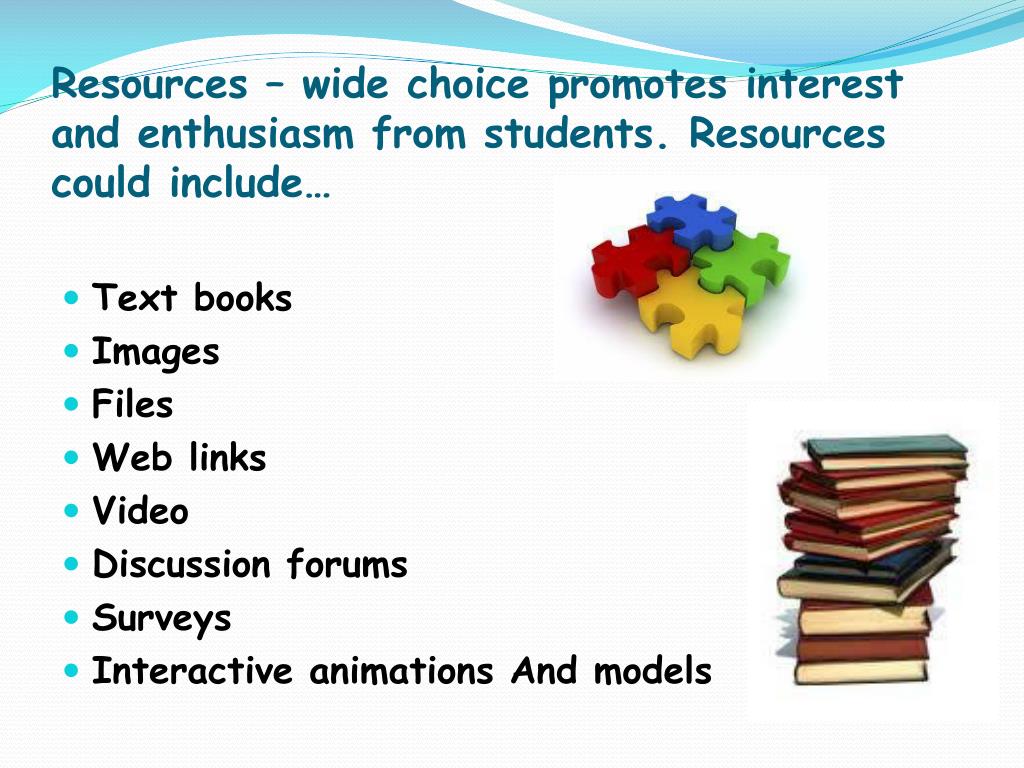 Resources – wide choice promotes interest and enthusiasm from students. Resources could include…

- Text books
- Images
- Files
- Web links
- Video
- Discussion forums
- Surveys
- Interactive animations And models